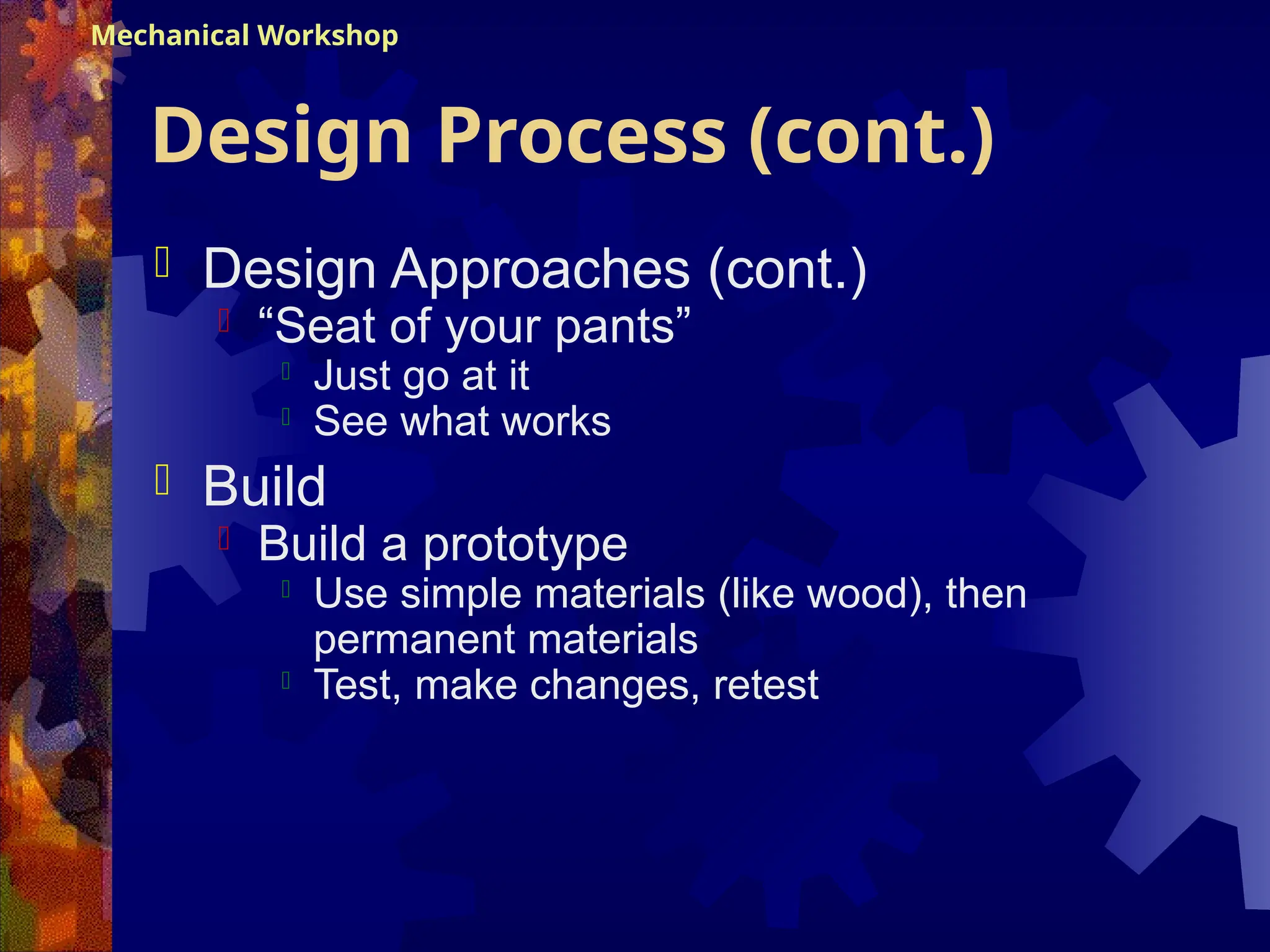 Mechanical Workshop

Design Process (cont.)

Design Approaches (cont.)
“Seat of your pants”
Just go at it
See what works

Build
Build a prototype
Use simple materials (like wood), then permanent materials
Test, make changes, retest